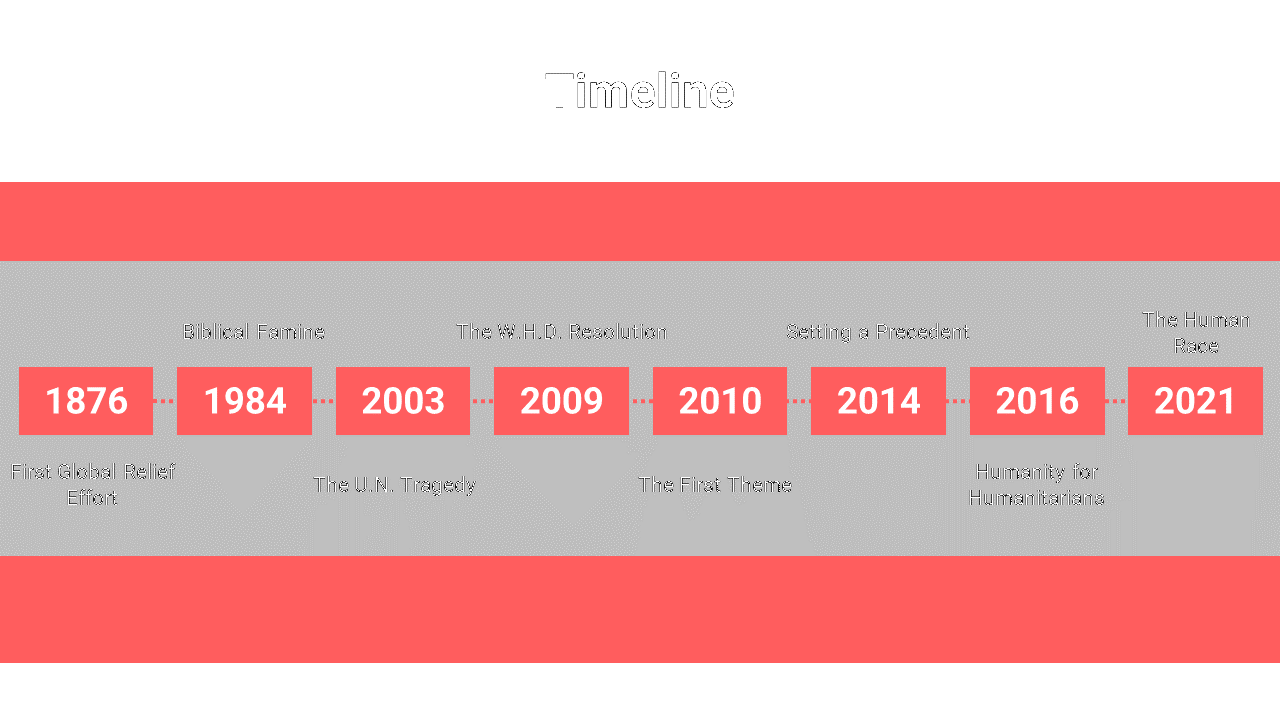 Timeline

Biblical Famine

The W.H.D. Resolution

Setting a Precedent

The Human Race

1876

1984

2003

2009

2010

2014

2016

2021

First Global Relief Effort

The U.N. Tragedy

The First Theme

Humanity for Humanitarians